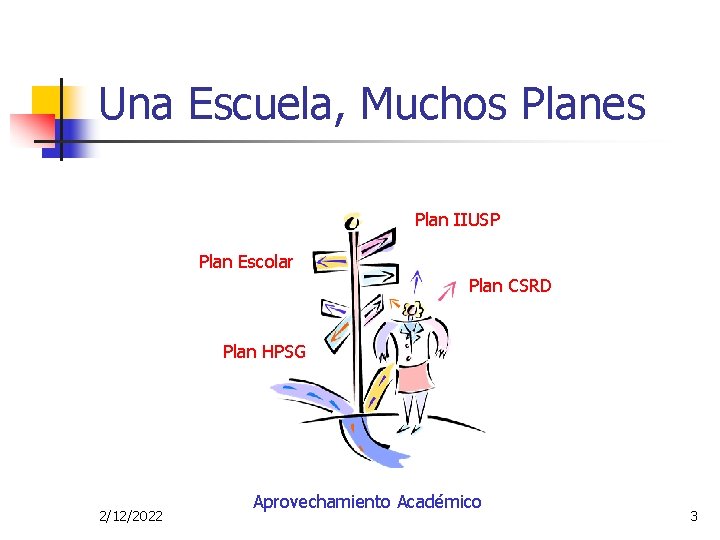 Una Escuela, Muchos Planes

Plan IIUSP

Plan Escolar

Plan CSRD

Plan HPSG

Aprovechamiento Académico

2/12/2022

3